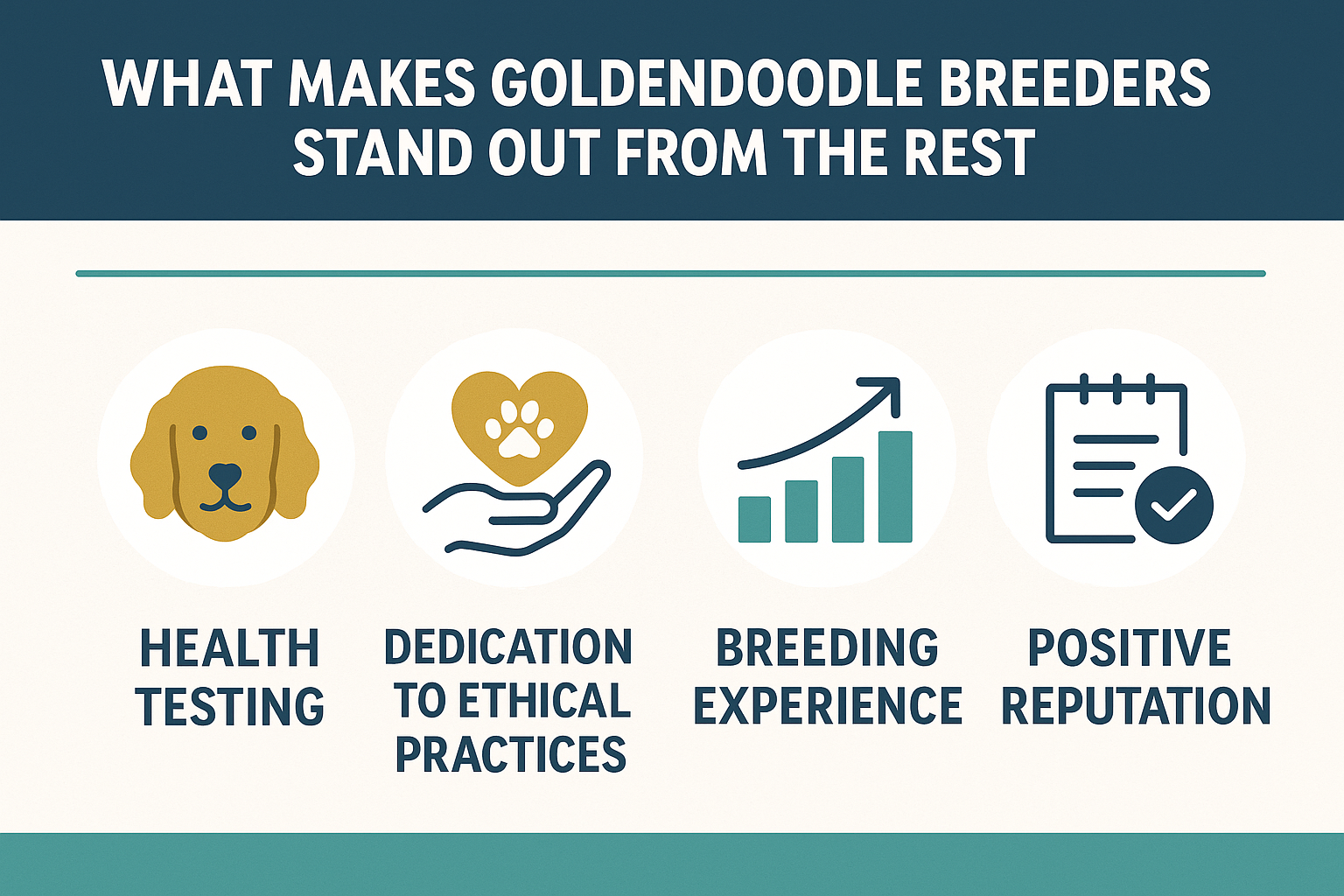 WHAT MAKES GOLDENDOODLE BREEDERS STAND OUT FROM THE REST

HEALTH TESTING

DEDICATION TO ETHICAL PRACTICES

BREEDING EXPERIENCE

POSITIVE REPUTATION